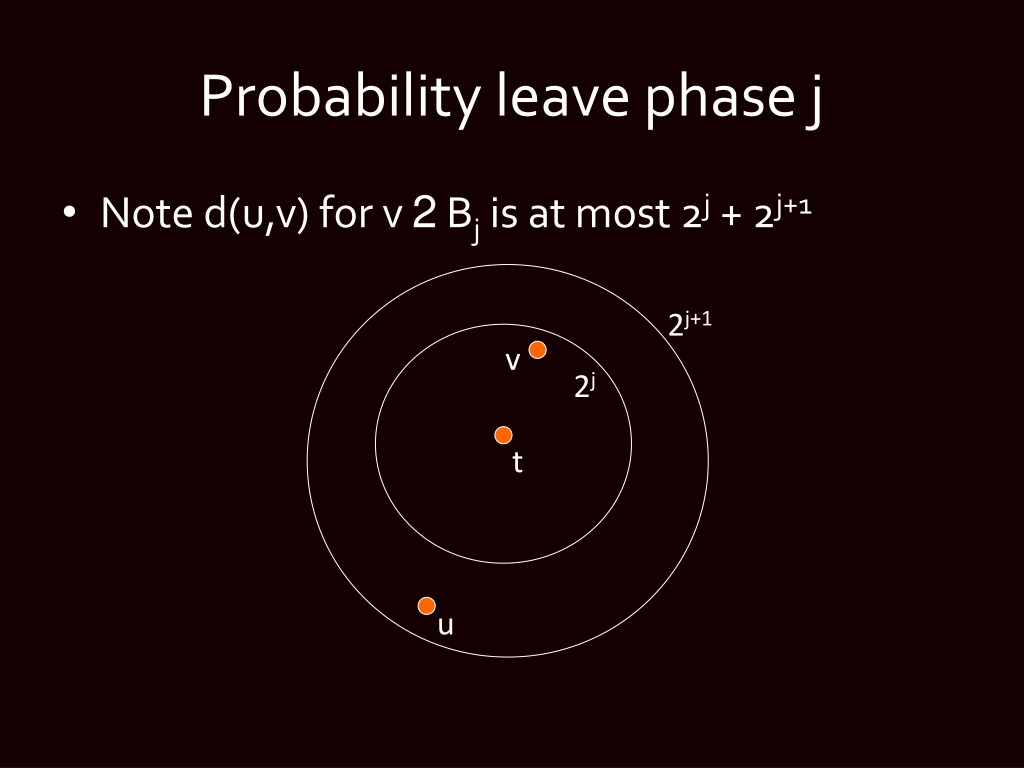 Probability leave phase j

• Note d(u,v) for v 2 $B_j$ is at most $2^j + 2^{j+1}$

$2^{j+1}$

v

$2^j$

t

u